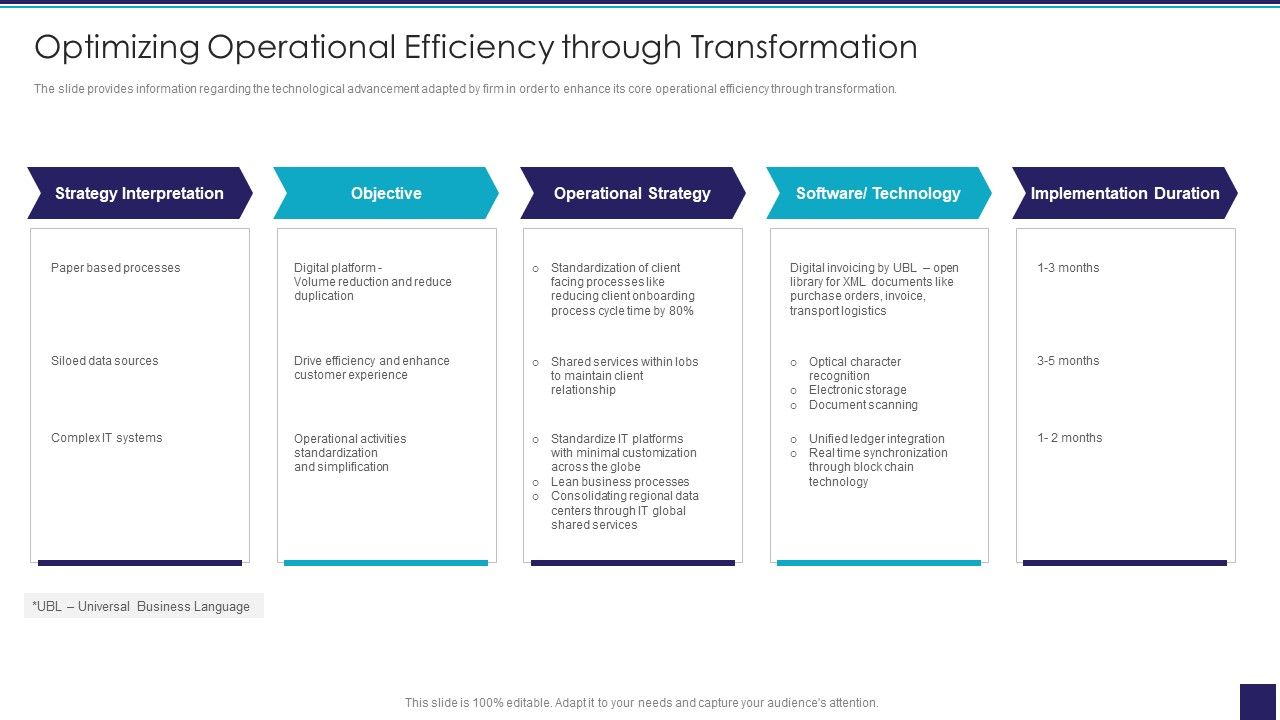 Optimizing Operational Efficiency through Transformation

The slide provides information regarding the technological advancement adapted by firm in order to enhance its core operational efficiency through transformation.

Strategy Interpretation

Paper based processes

Siloed data sources

Complex IT systems

Objective

Digital platform - Volume reduction and reduce duplication

Drive efficiency and enhance customer experience

Operational activities standardization and simplification

Operational Strategy

o Standardization of client facing processes like reducing client onboarding process cycle time by 80%

o Shared services within lobs to maintain client relationship

o Standardize IT platforms with minimal customization across the globe
o Lean business processes
o Consolidating regional data centers through IT global shared services

Software/ Technology

Digital invoicing by UBL – open library for XML documents like purchase orders, invoice, transport logistics

o Optical character recognition
o Electronic storage
o Document scanning

o Unified ledger integration
o Real time synchronization through block chain technology

Implementation Duration

1-3 months

3-5 months

1- 2 months

*UBL – Universal Business Language

This slide is 100% editable. Adapt it to your needs and capture your audience's attention.